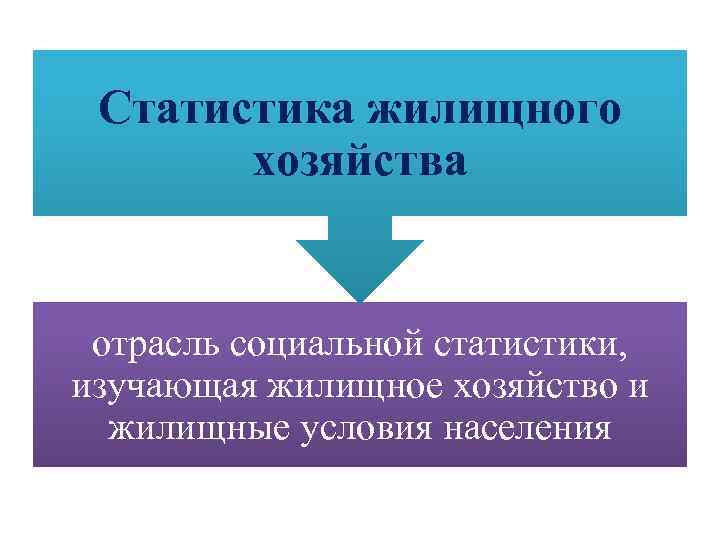 Статистика жилищного хозяйства

отрасль социальной статистики, изучающая жилищное хозяйство и жилищные условия населения